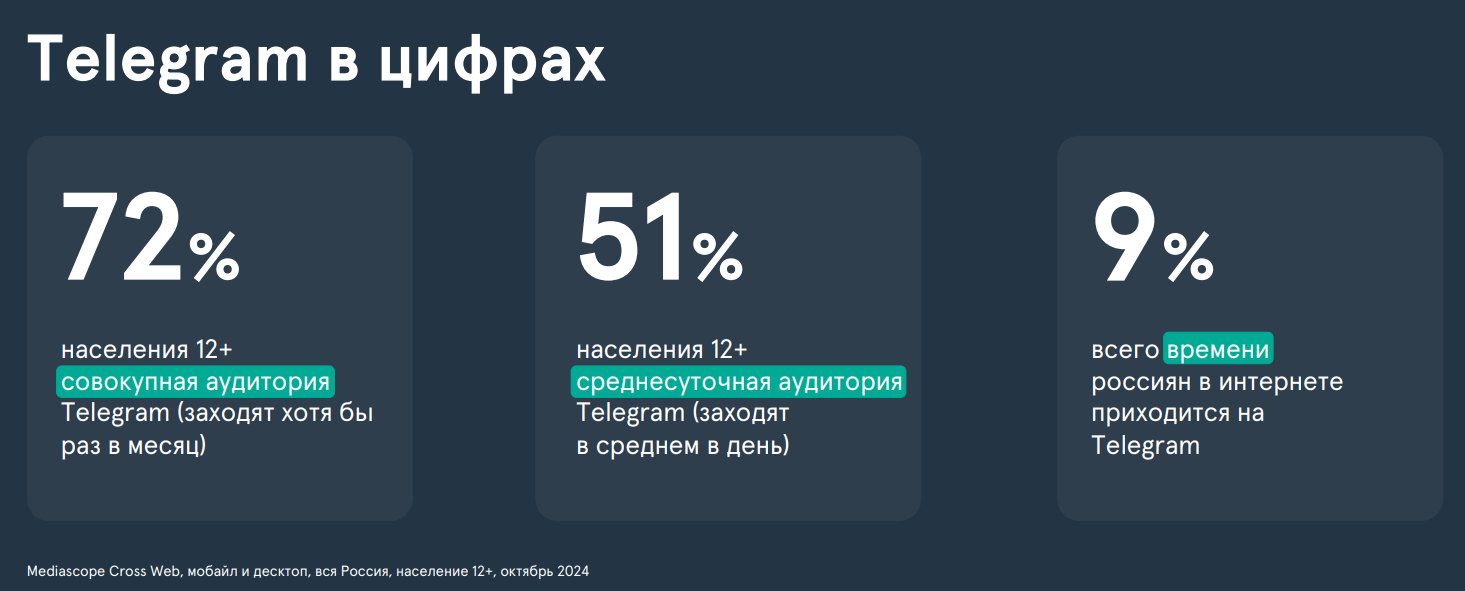 Telegram в цифрах

72%

населения 12+ совокупная аудитория Telegram (заходят хотя бы раз в месяц)

51%

населения 12+ среднесуточная аудитория Telegram (заходят в среднем в день)

9%

всего времени россиян в интернете приходится на Telegram

Mediascope Cross Web, мобайл и десктоп, вся Россия, население 12+, октябрь 2024